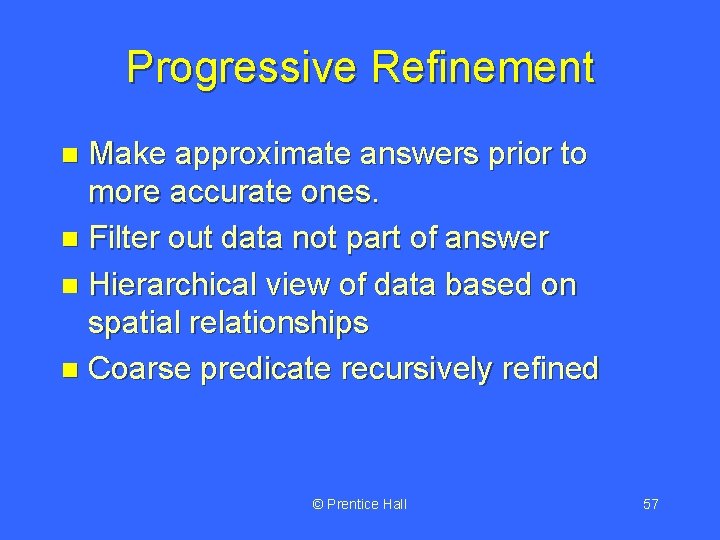 Progressive Refinement

- Make approximate answers prior to more accurate ones.
- Filter out data not part of answer
- Hierarchical view of data based on spatial relationships
- Coarse predicate recursively refined

© Prentice Hall

57